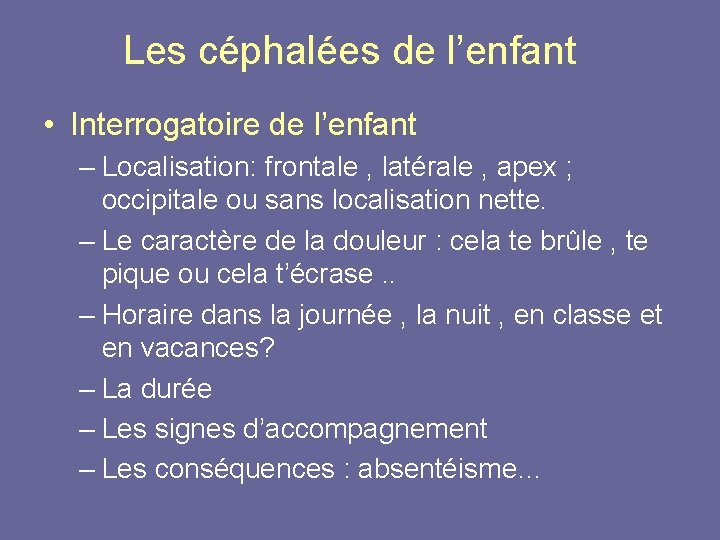 Les céphalées de l’enfant

• Interrogatoire de l’enfant
– Localisation: frontale , latérale , apex ; occipitale ou sans localisation nette.
– Le caractère de la douleur : cela te brûle , te pique ou cela t’écrase ..
– Horaire dans la journée , la nuit , en classe et en vacances?
– La durée
– Les signes d’accompagnement
– Les conséquences : absentéisme...